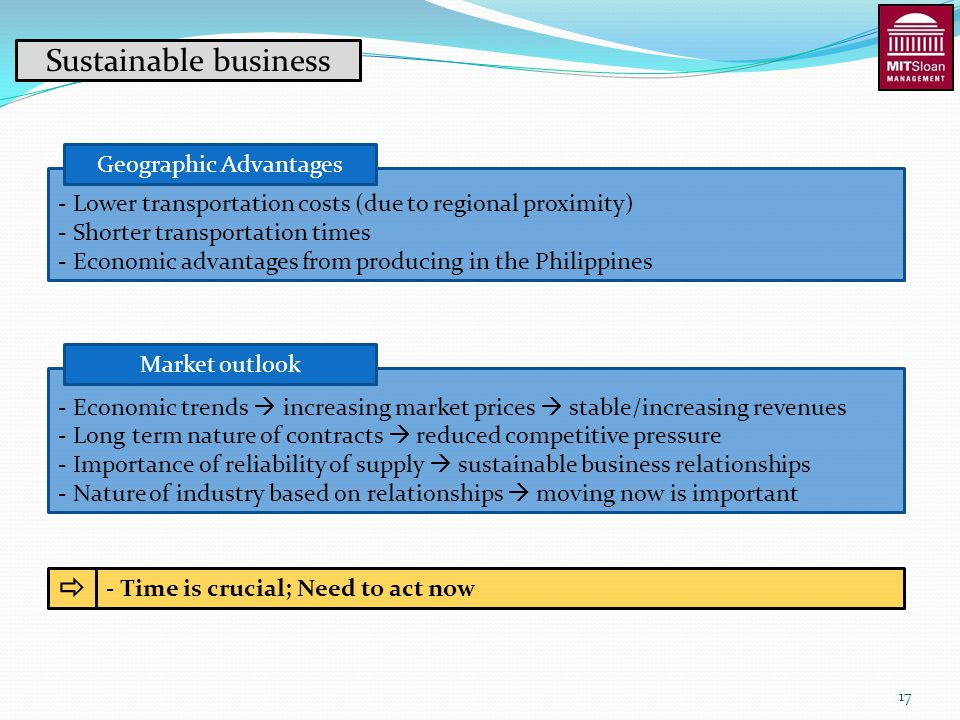 Sustainable business

MITSloan MANAGEMENT

Geographic Advantages

- Lower transportation costs (due to regional proximity)
- Shorter transportation times
- Economic advantages from producing in the Philippines

Market outlook

- Economic trends → increasing market prices → stable/increasing revenues
- Long term nature of contracts → reduced competitive pressure
- Importance of reliability of supply → sustainable business relationships
- Nature of industry based on relationships → moving now is important

⇨ - Time is crucial; Need to act now

17